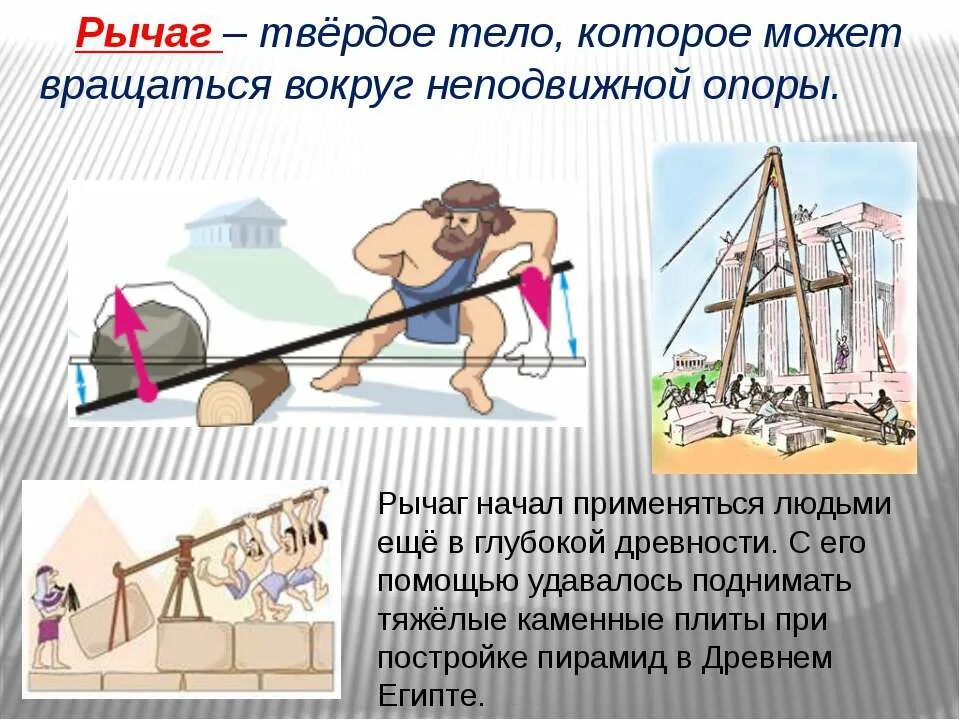 Рычаг – твёрдое тело, которое может вращаться вокруг неподвижной опоры.

Рычаг начал применяться людьми ещё в глубокой древности. С его помощью удавалось поднимать тяжёлые каменные плиты при постройке пирамид в Древнем Египте.